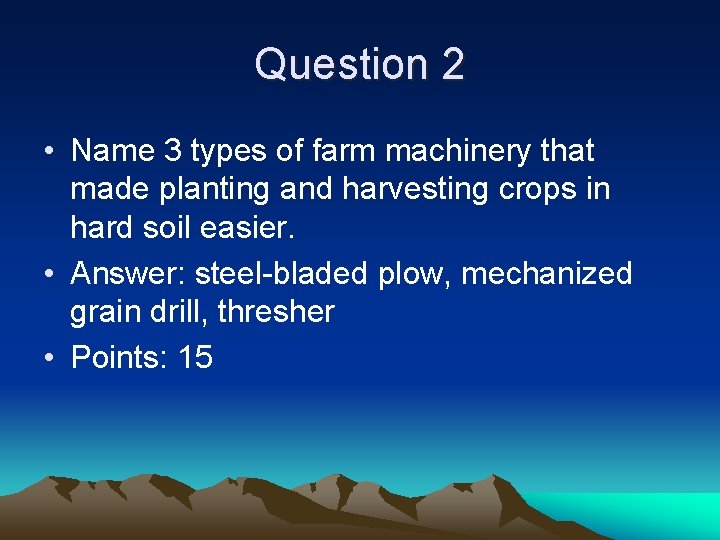 Question 2

• Name 3 types of farm machinery that made planting and harvesting crops in hard soil easier.
• Answer: steel-bladed plow, mechanized grain drill, thresher
• Points: 15